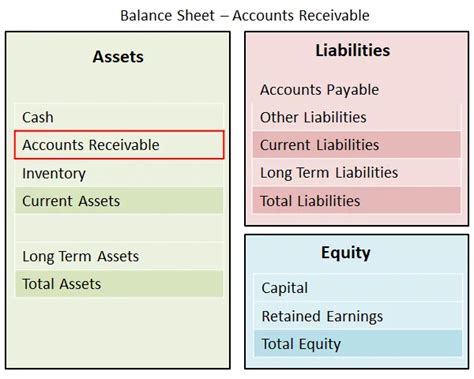 Balance Sheet – Accounts Receivable

Assets

Cash
Accounts Receivable
Inventory
Current Assets

Long Term Assets
Total Assets

Liabilities

Accounts Payable
Other Liabilities
Current Liabilities
Long Term Liabilities
Total Liabilities

Equity

Capital
Retained Earnings
Total Equity